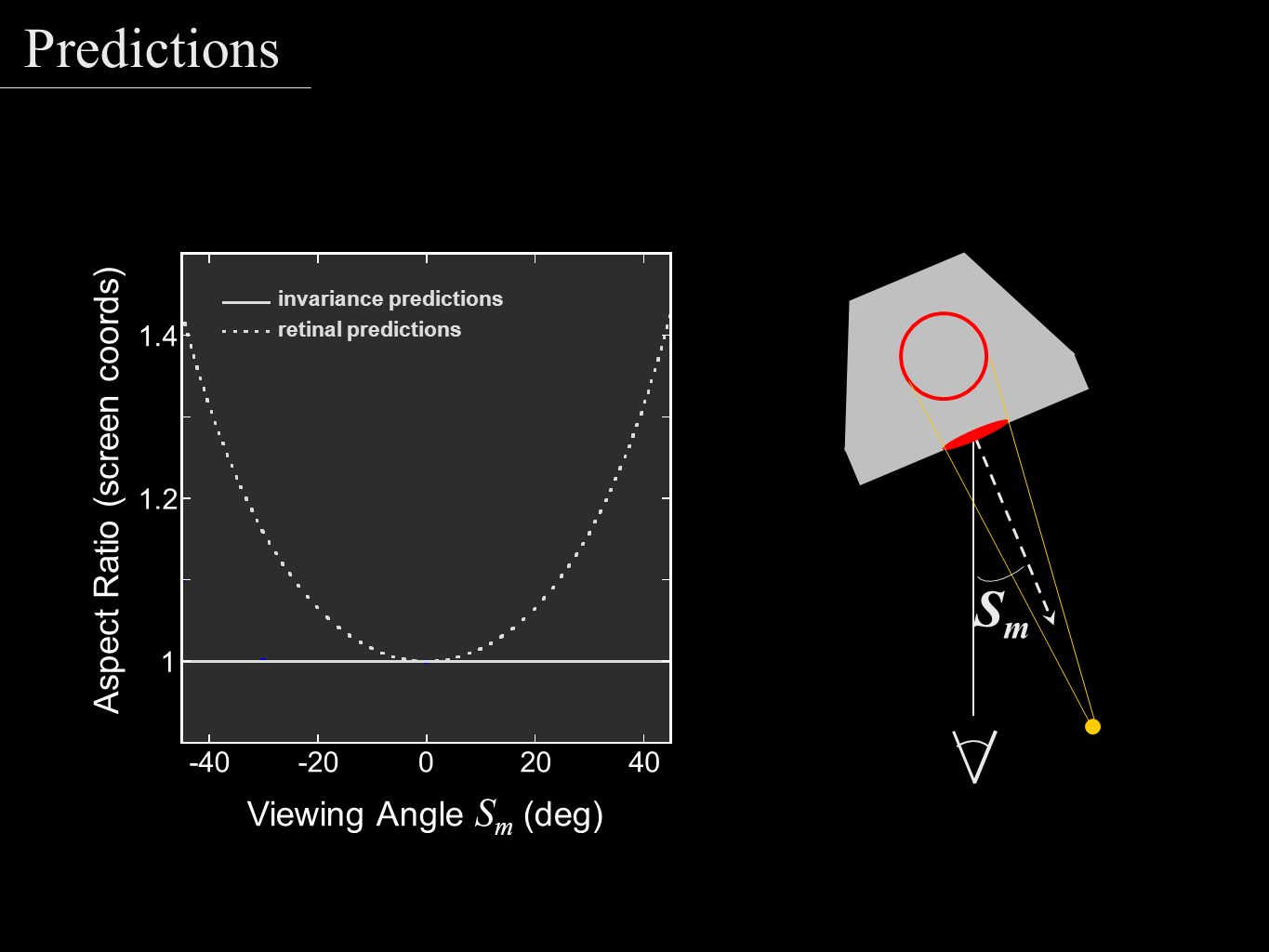 Predictions

invariance predictions
retinal predictions

Aspect Ratio (screen coords)

1.4
1.2
1

-40 -20 0 20 40

Viewing Angle $S_m$ (deg)

$S_m$